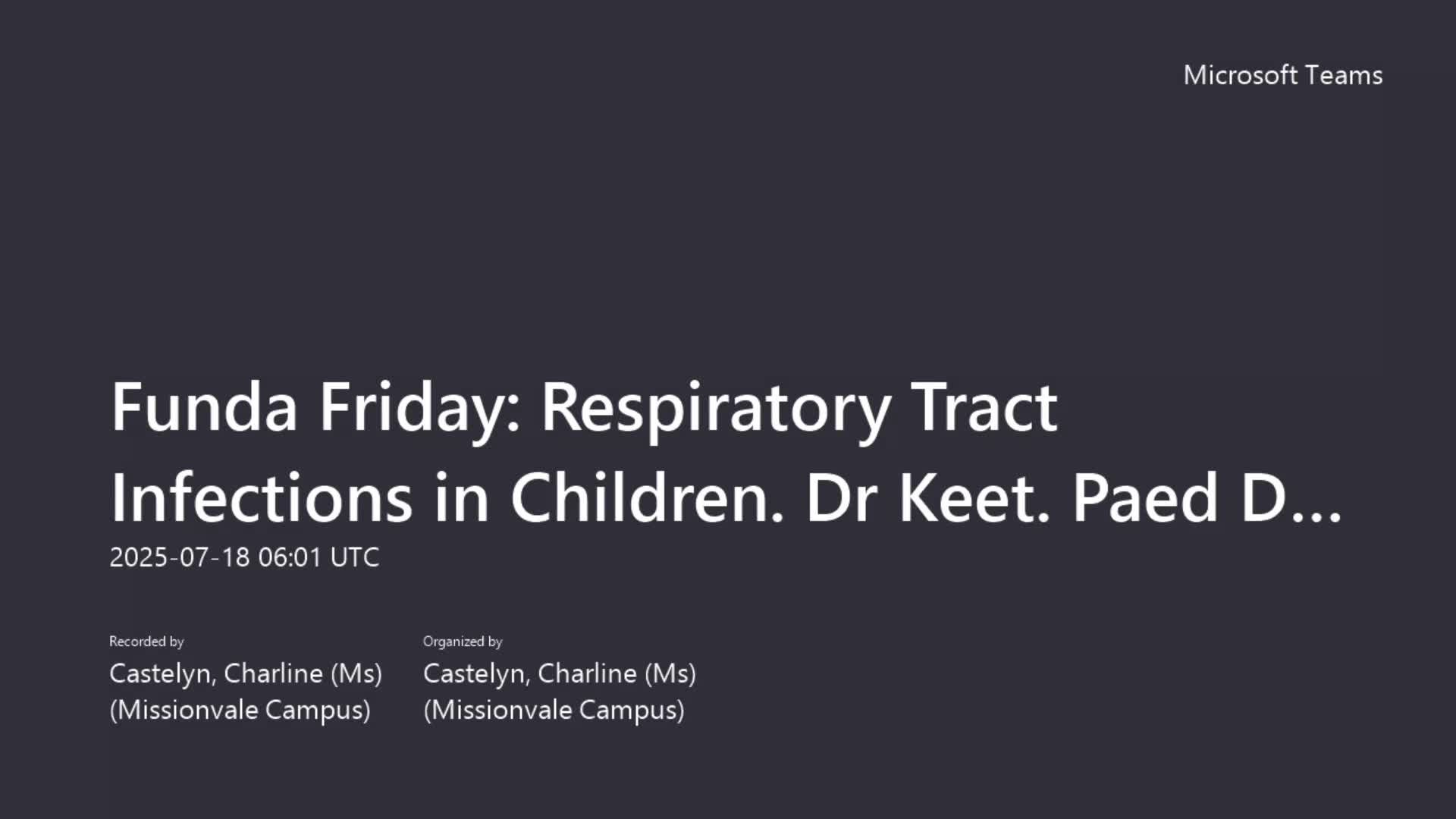 Microsoft Teams

Funda Friday: Respiratory Tract Infections in Children. Dr Keet. Paed D...

2025-07-18 06:01 UTC

Recorded by
Castelyn, Charline (Ms) (Missionvale Campus)

Organized by
Castelyn, Charline (Ms) (Missionvale Campus)